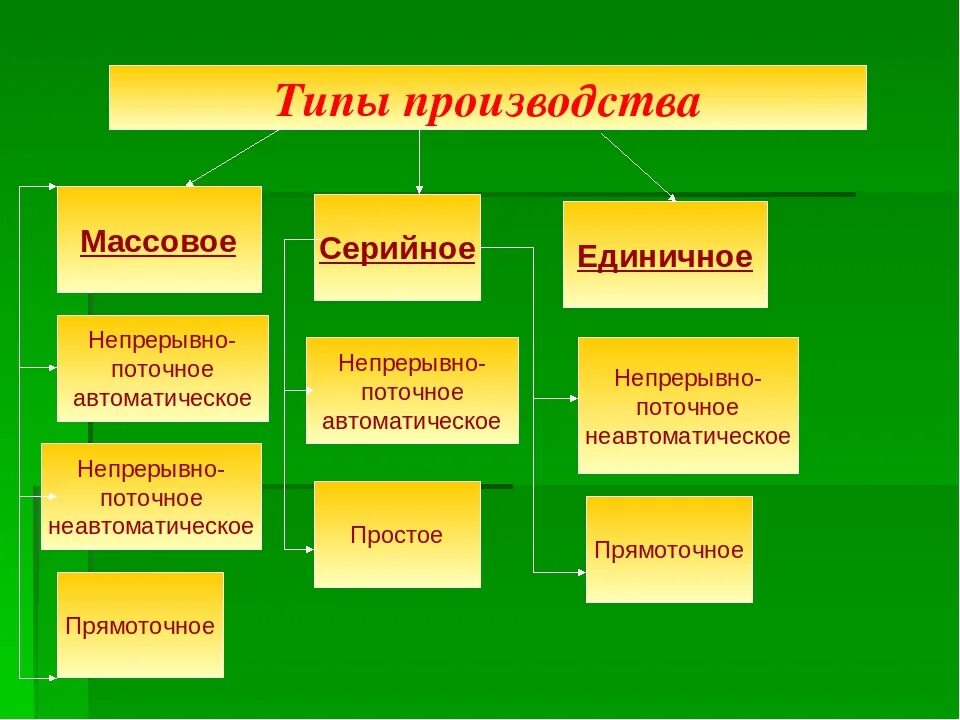 Типы производства

Массовое

Непрерывно-поточное автоматическое

Непрерывно-поточное неавтоматическое

Прямоточное

Серийное

Непрерывно-поточное автоматическое

Простое

Единичное

Непрерывно-поточное неавтоматическое

Прямоточное